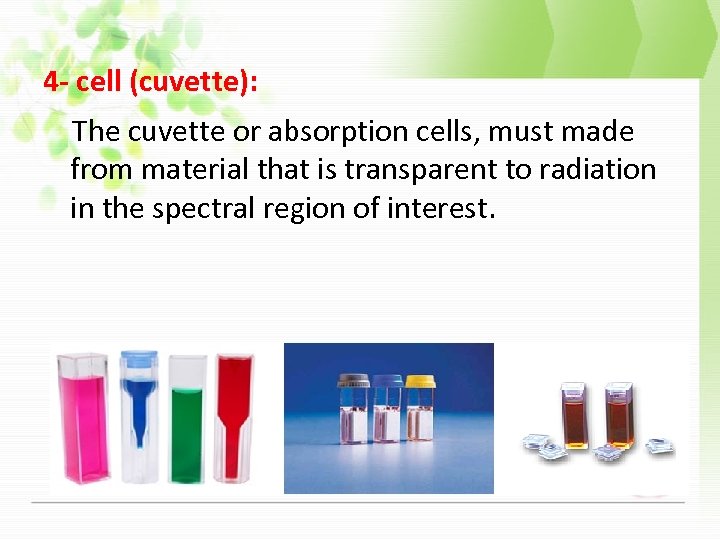 4- cell (cuvette):

The cuvette or absorption cells, must made from material that is transparent to radiation in the spectral region of interest.